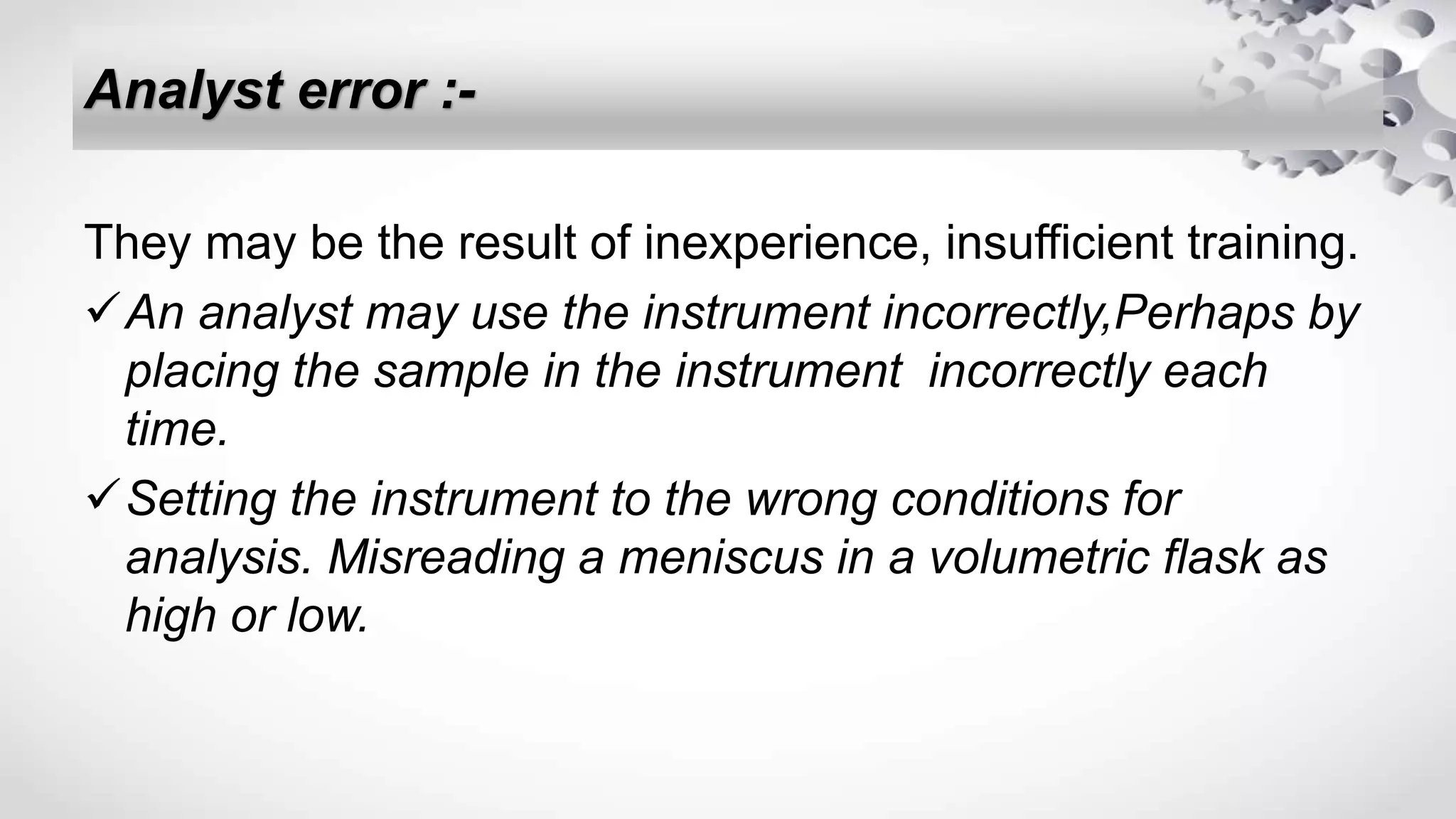 Analyst error :-

They may be the result of inexperience, insufficient training.

✓ An analyst may use the instrument incorrectly,Perhaps by placing the sample in the instrument  incorrectly each time.

✓ Setting the instrument to the wrong conditions for analysis. Misreading a meniscus in a volumetric flask as high or low.